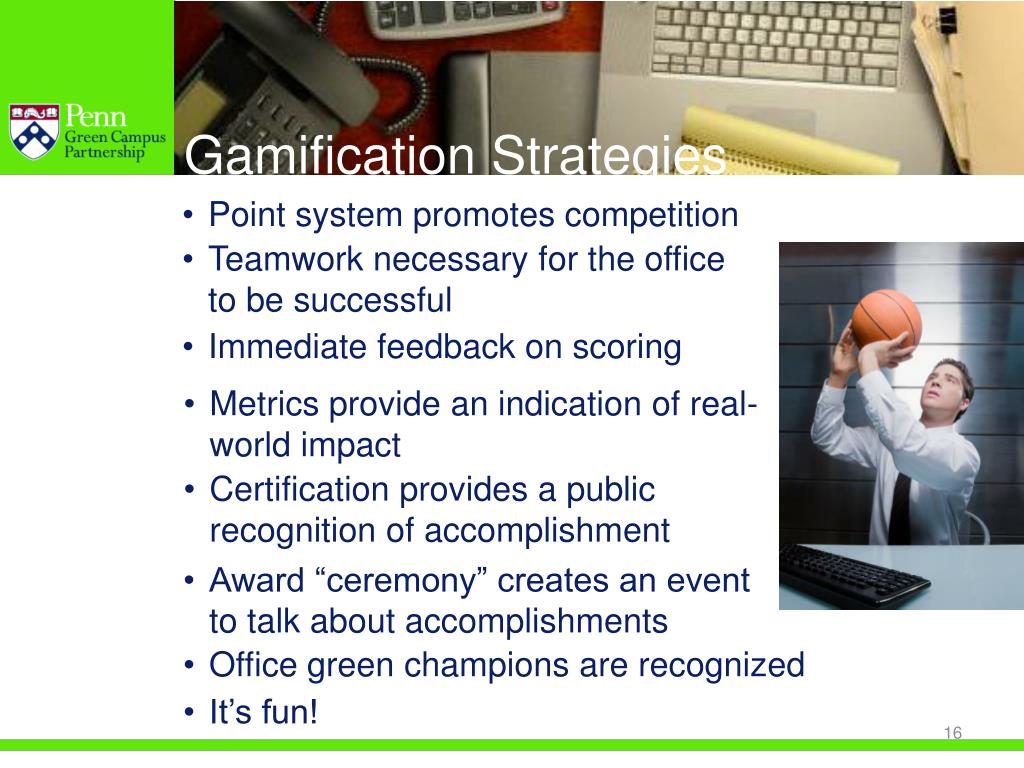 Penn
Green Campus
Partnership

Gamification Strategies

• Point system promotes competition
• Teamwork necessary for the office to be successful
• Immediate feedback on scoring
• Metrics provide an indication of real-world impact
• Certification provides a public recognition of accomplishment
• Award “ceremony” creates an event to talk about accomplishments
• Office green champions are recognized
• It’s fun!

16